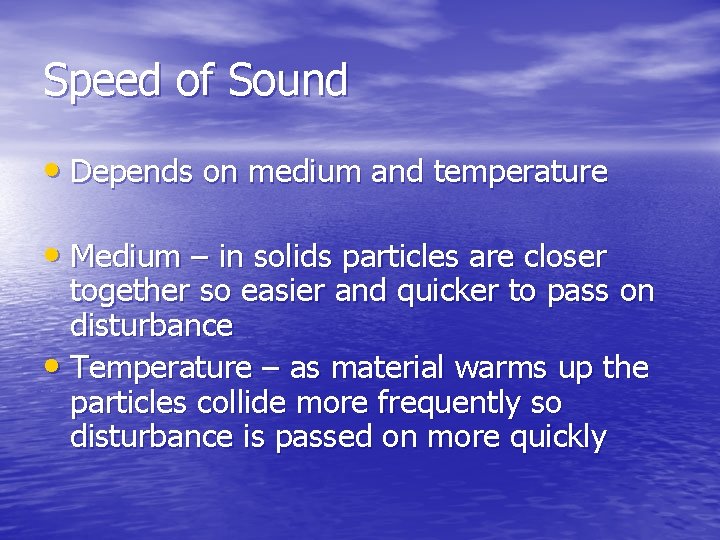 Speed of Sound

• Depends on medium and temperature

• Medium – in solids particles are closer together so easier and quicker to pass on disturbance
• Temperature – as material warms up the particles collide more frequently so disturbance is passed on more quickly